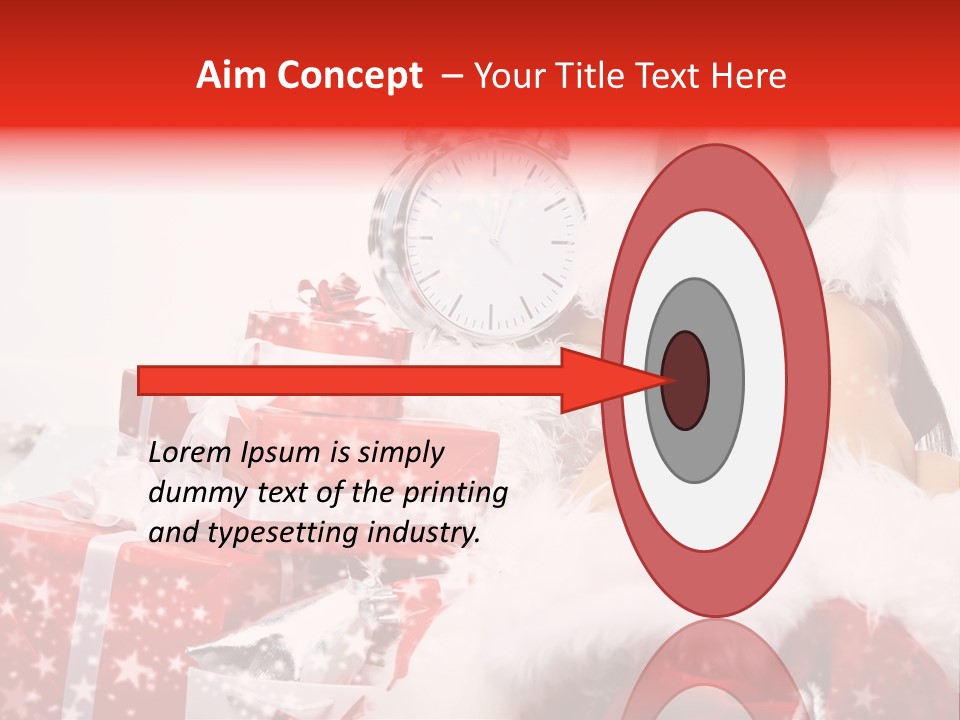 Aim Concept – Your Title Text Here

Lorem Ipsum is simply dummy text of the printing and typesetting industry.